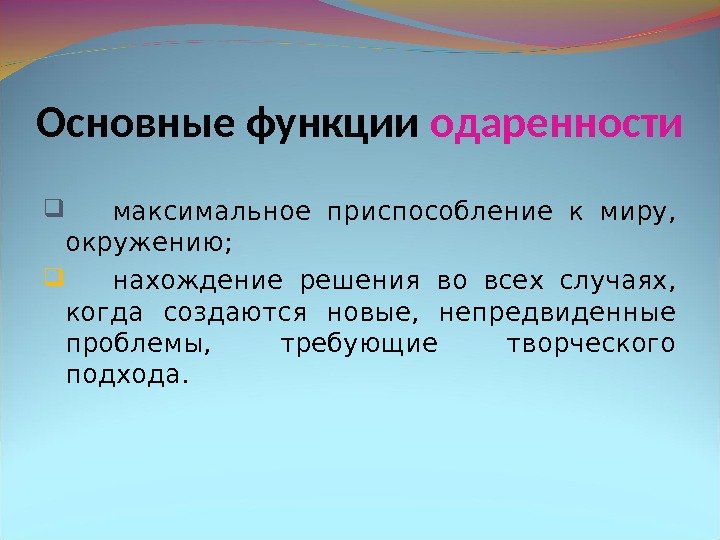 Основные функции одаренности

максимальное приспособление к миру, окружению;

нахождение решения во всех случаях, когда создаются новые, непредвиденные проблемы, требующие творческого подхода.